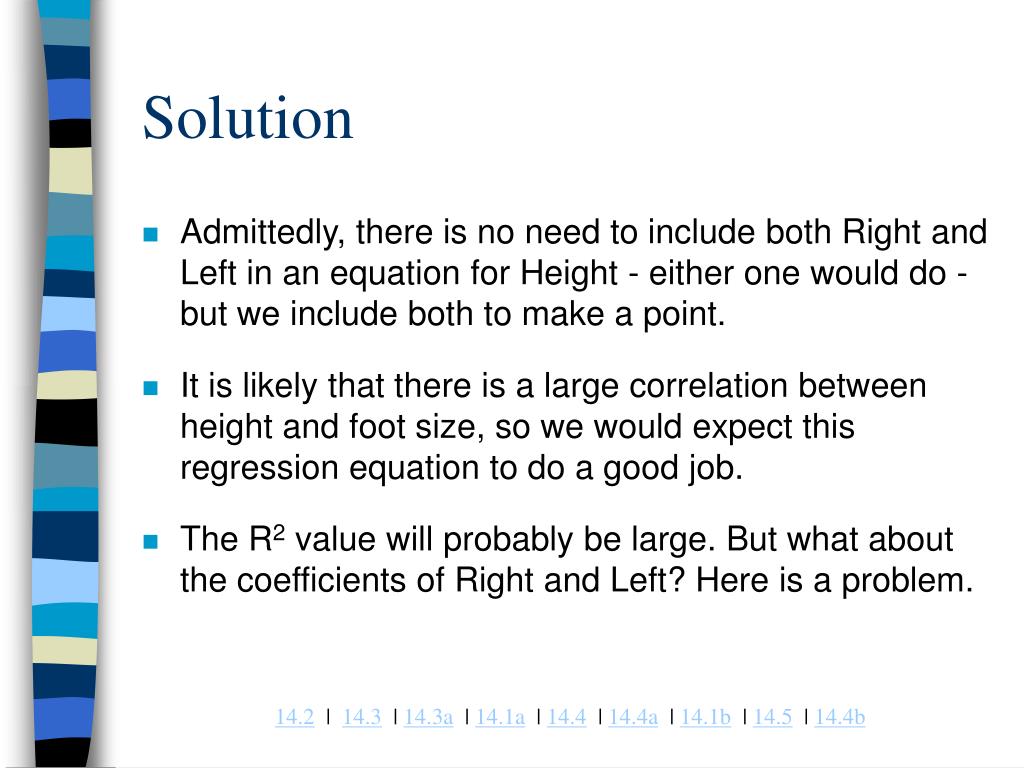 Solution

Admittedly, there is no need to include both Right and Left in an equation for Height - either one would do - but we include both to make a point.

It is likely that there is a large correlation between height and foot size, so we would expect this regression equation to do a good job.

The $R^2$ value will probably be large. But what about the coefficients of Right and Left? Here is a problem.

14.2 | 14.3 | 14.3a | 14.1a | 14.4 | 14.4a | 14.1b | 14.5 | 14.4b